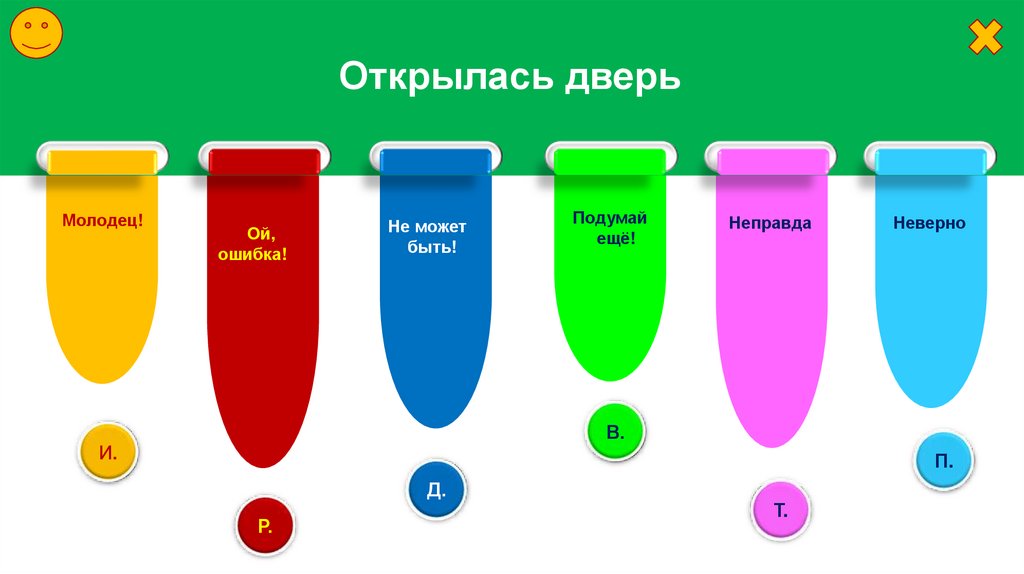 Открылась дверь

Молодец!

Ой, ошибка!

Не может быть!

Подумай ещё!

Неправда

Неверно

И.

Р.

Д.

В.

Т.

П.